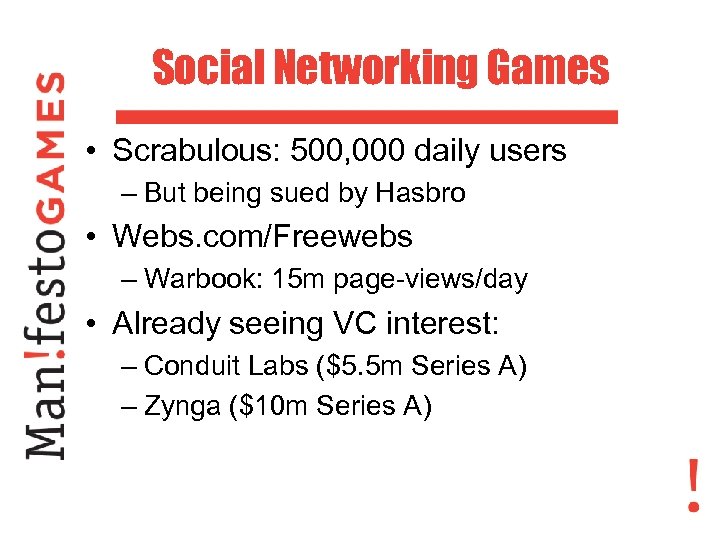 Man!festoGAMES

Social Networking Games

• Scrabulous: 500,000 daily users
– But being sued by Hasbro
• Webs.com/Freewebs
– Warbook: 15m page-views/day
• Already seeing VC interest:
– Conduit Labs ($5.5m Series A)
– Zynga ($10m Series A)

!